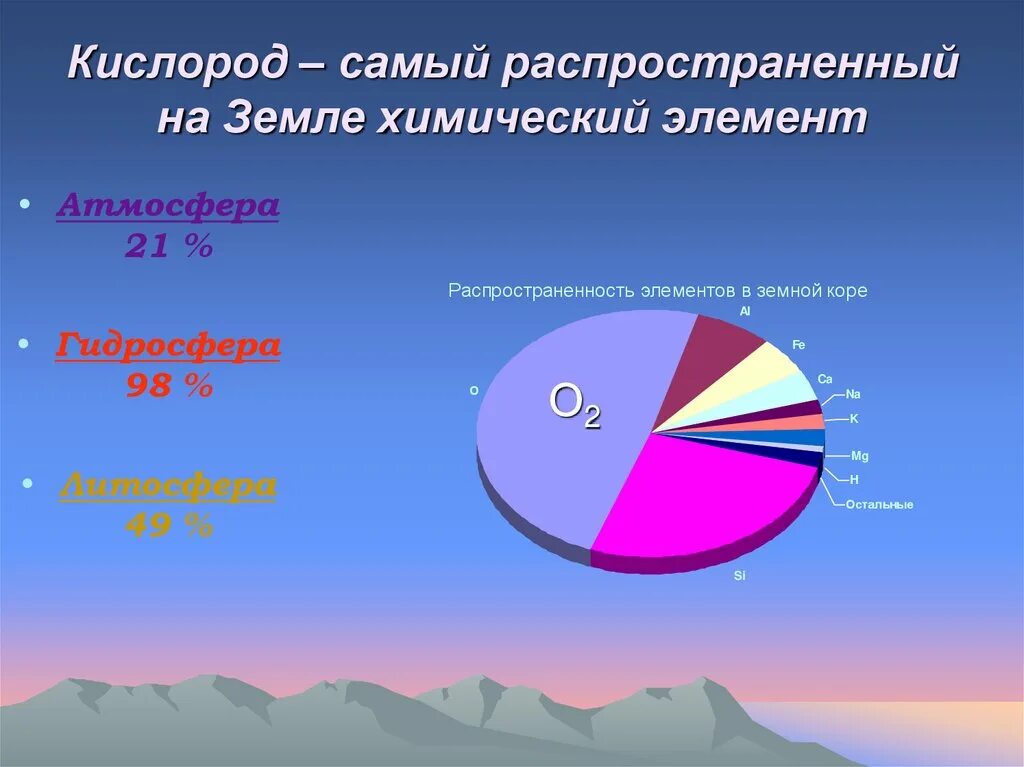 Кислород – самый распространенный на Земле химический элемент

• Атмосфера
21 %

• Гидросфера
98 %

• Литосфера
49 %

Распространенность элементов в земной коре

Al
Fe
Ca
Na
K
Mg
H
Остальные
Si
O

$O_2$